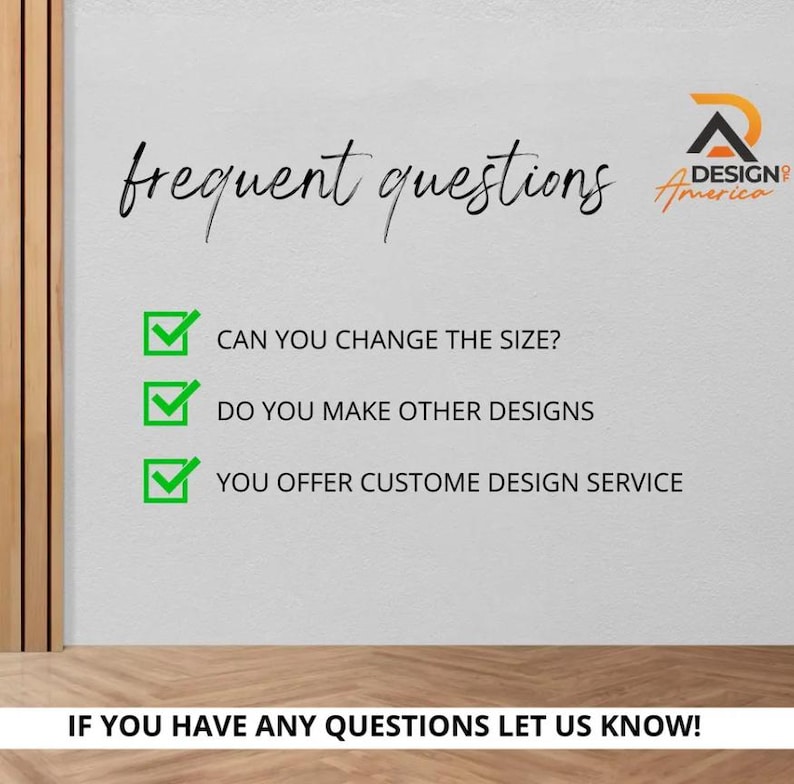 frequent questions

DESIGN OF America

CAN YOU CHANGE THE SIZE?

DO YOU MAKE OTHER DESIGNS

YOU OFFER CUSTOME DESIGN SERVICE

IF YOU HAVE ANY QUESTIONS LET US KNOW!